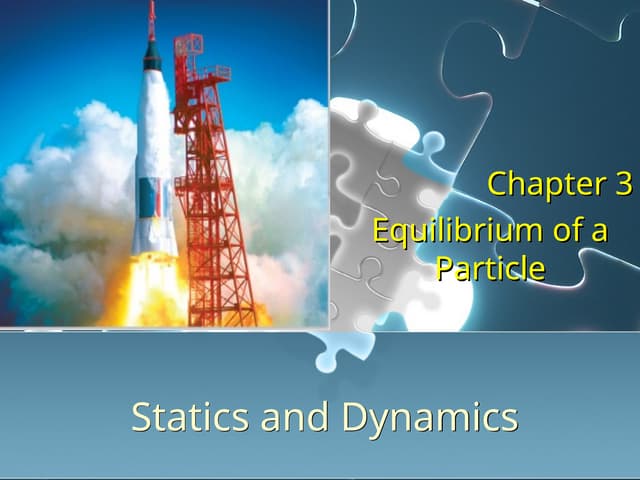 Chapter 3
Equilibrium of a Particle

Statics and Dynamics